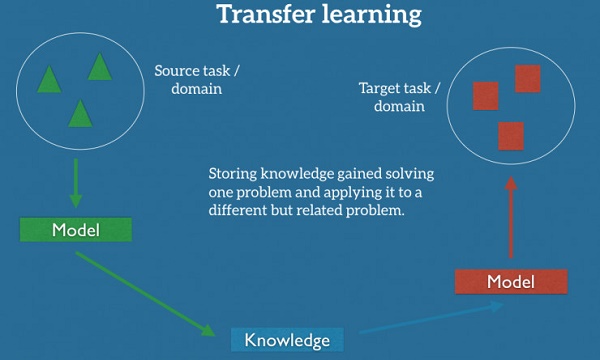 Transfer learning

Source task / domain

Target task / domain

Storing knowledge gained solving one problem and applying it to a different but related problem.

Model

Model

Knowledge